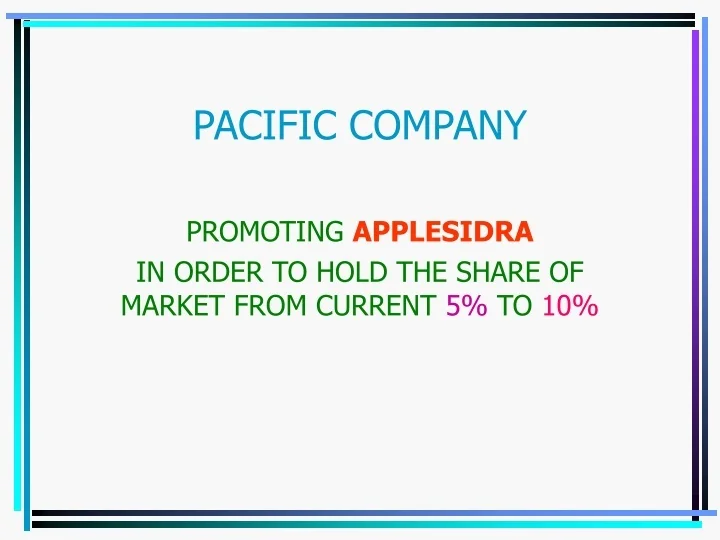 PACIFIC COMPANY

PROMOTING APPLESIDRA
IN ORDER TO HOLD THE SHARE OF MARKET FROM CURRENT 5% TO 10%